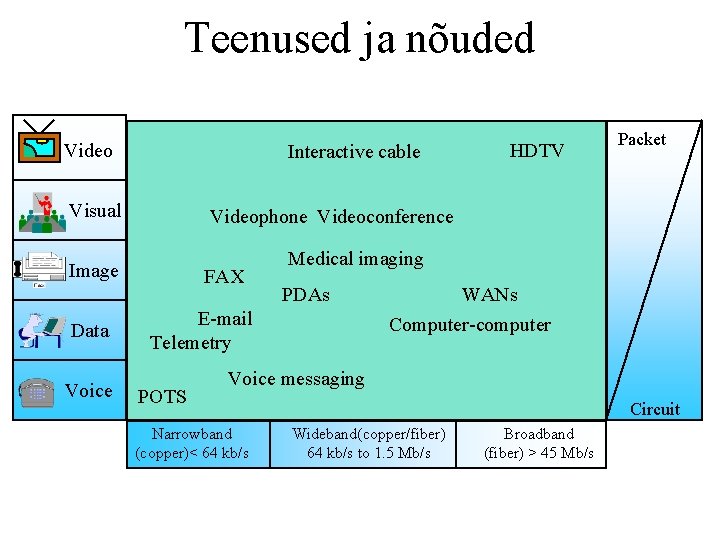 Teenused ja nõuded

Video
Visual
Image
Data
Voice

Interactive cable
HDTV
Videophone Videoconference
Medical imaging
FAX
PDAs
WANs
E-mail
Computer-computer
Telemetry
Voice messaging
POTS

Packet
Circuit

Narrowband (copper)< 64 kb/s
Wideband(copper/fiber) 64 kb/s to 1.5 Mb/s
Broadband (fiber) > 45 Mb/s